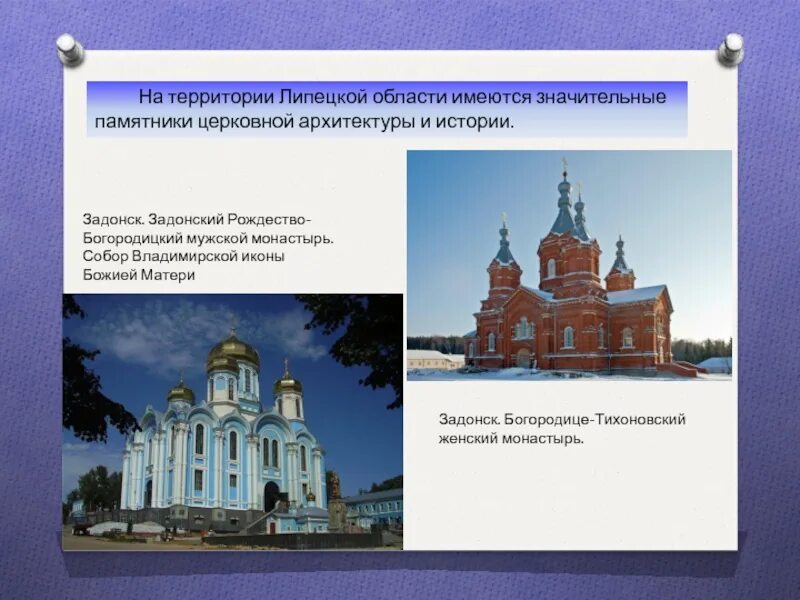 На территории Липецкой области имеются значительные памятники церковной архитектуры и истории.

Задонск. Задонский Рождество-Богородицкий мужской монастырь. Собор Владимирской иконы Божией Матери

Задонск. Богородице-Тихоновский женский монастырь.